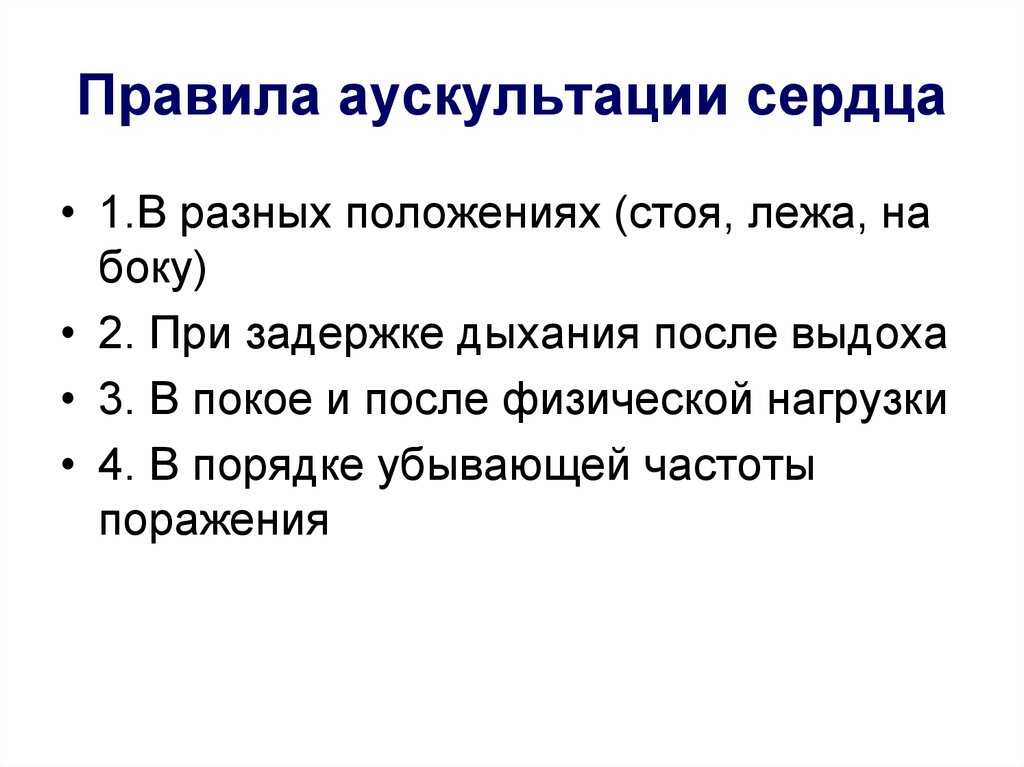 Правила аускультации сердца

• 1.В разных положениях (стоя, лежа, на боку)
• 2. При задержке дыхания после выдоха
• 3. В покое и после физической нагрузки
• 4. В порядке убывающей частоты поражения